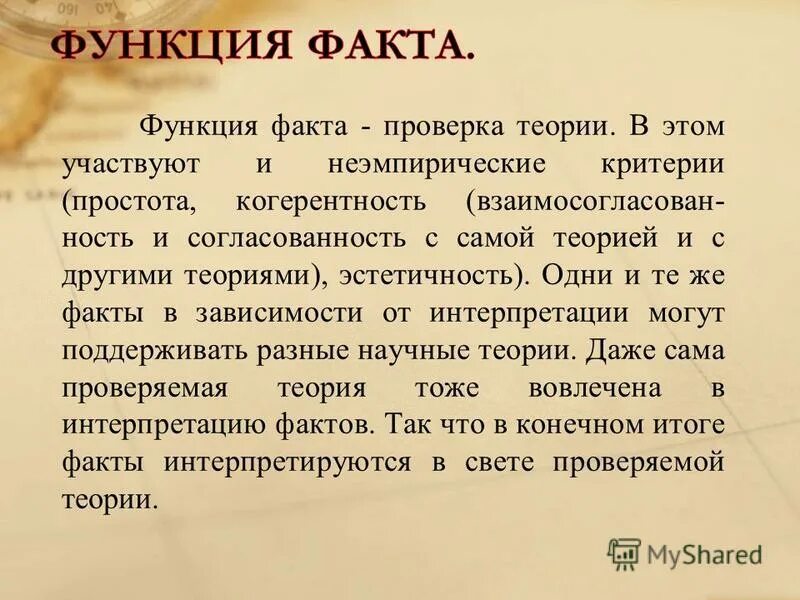 ФУНКЦИЯ ФАКТА.

Функция факта - проверка теории. В этом участвуют и неэмпирические критерии (простота, когерентность (взаимосогласованность и согласованность с самой теорией и с другими теориями), эстетичность). Одни и те же факты в зависимости от интерпретации могут поддерживать разные научные теории. Даже сама проверяемая теория тоже вовлечена в интерпретацию фактов. Так что в конечном итоге факты интерпретируются в свете проверяемой теории.

MyShared